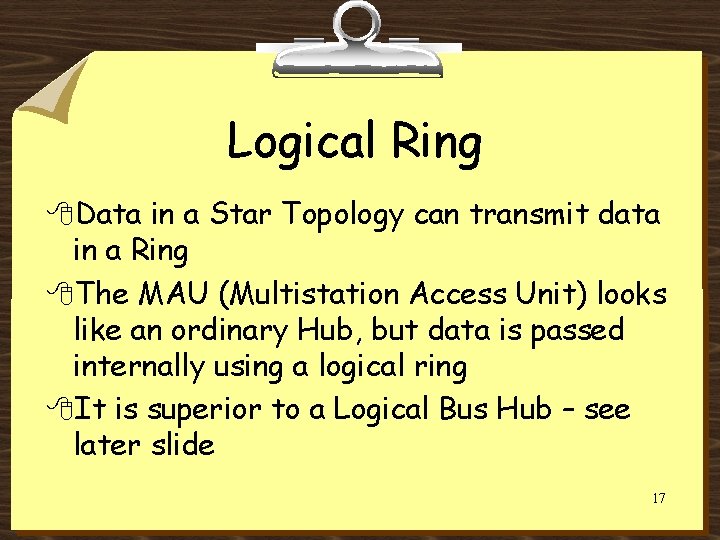 Logical Ring

Data in a Star Topology can transmit data in a Ring

The MAU (Multistation Access Unit) looks like an ordinary Hub, but data is passed internally using a logical ring

It is superior to a Logical Bus Hub – see later slide

17